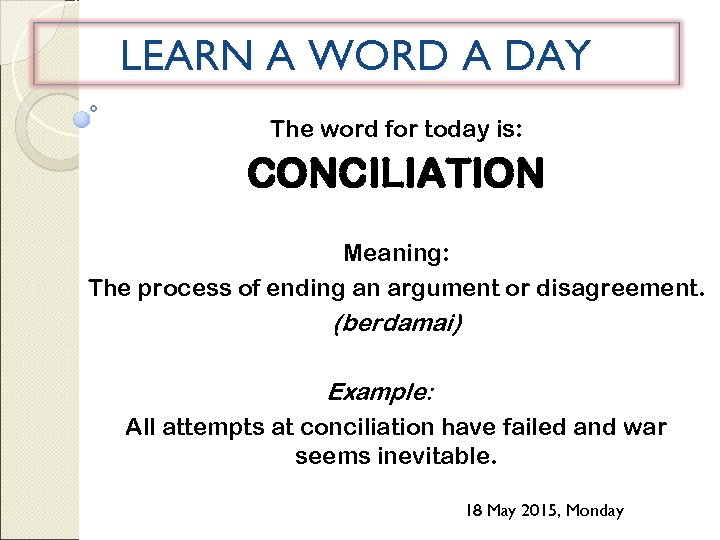 LEARN A WORD A DAY

The word for today is:

CONCILIATION

Meaning:
The process of ending an argument or disagreement.
(berdamai)

Example:
All attempts at conciliation have failed and war seems inevitable.

18 May 2015, Monday